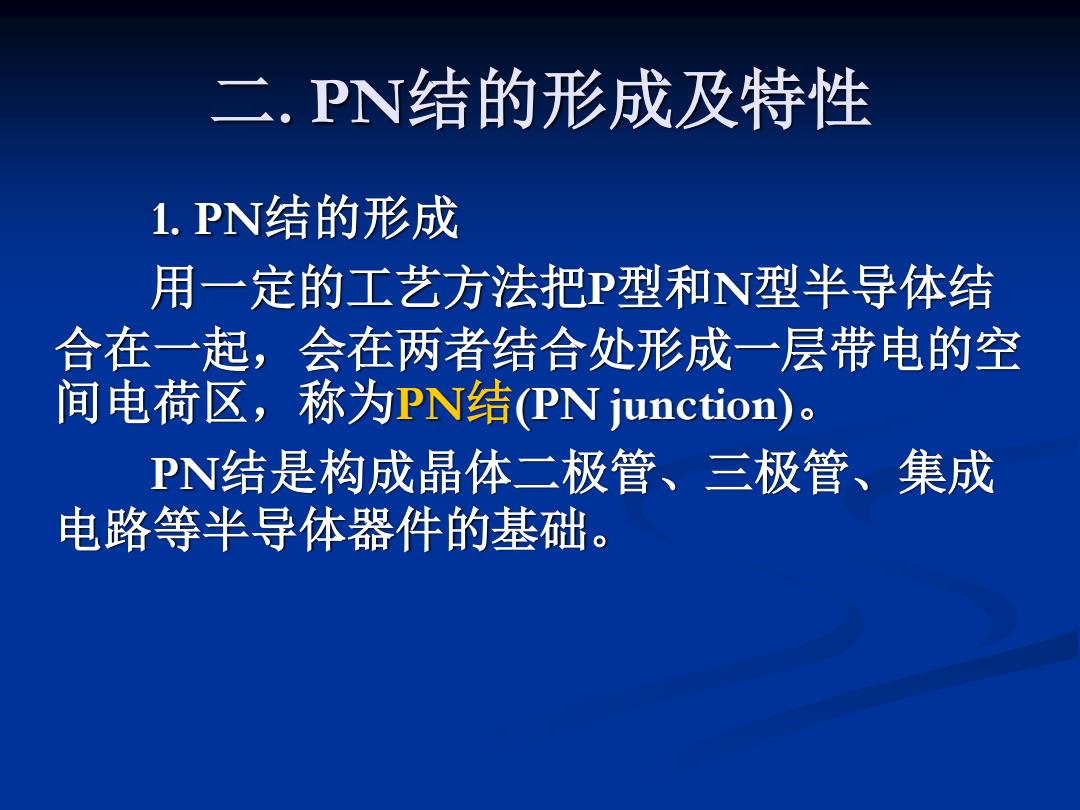 二. PN结的形成及特性

1. PN结的形成

用一定的工艺方法把P型和N型半导体结合在一起，会在两者结合处形成一层带电的空间电荷区，称为PN结(PN junction)。

PN结是构成晶体二极管、三极管、集成电路等半导体器件的基础。